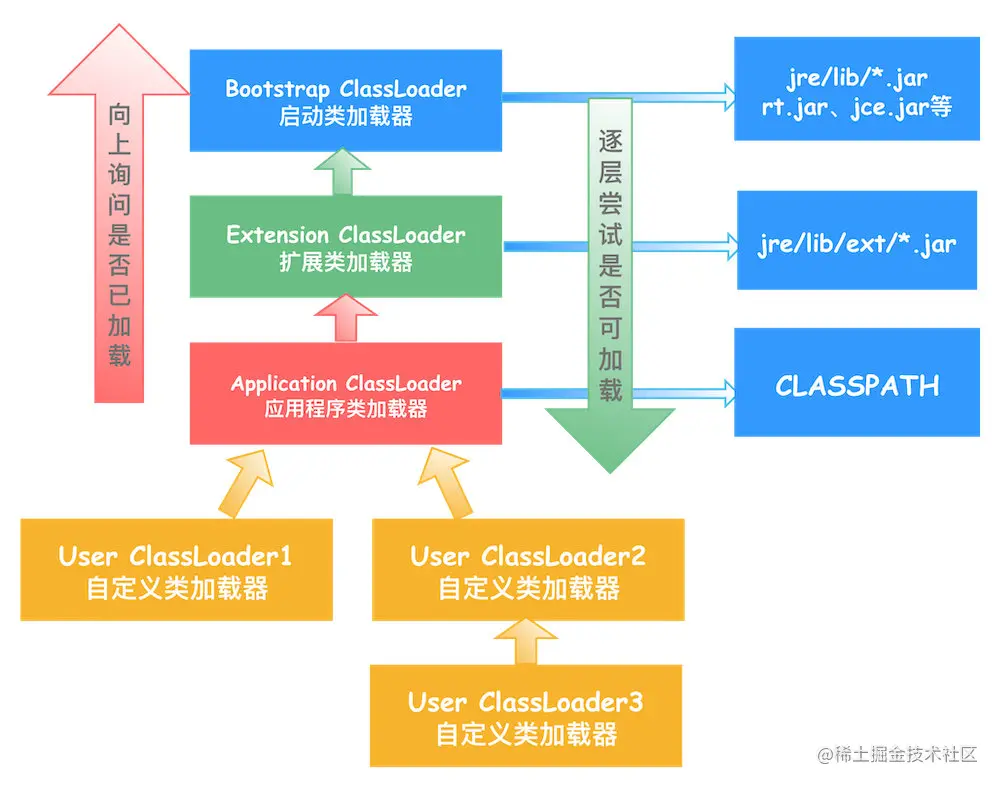 向上询问是否已加载

Bootstrap ClassLoader
启动类加载器

Extension ClassLoader
扩展类加载器

Application ClassLoader
应用程序类加载器

逐层尝试是否可加载

jre/lib/*.jar
rt.jar、jce.jar等

jre/lib/ext/*.jar

CLASSPATH

User ClassLoader1
自定义类加载器

User ClassLoader2
自定义类加载器

User ClassLoader3
自定义类加载器

@稀土掘金技术社区